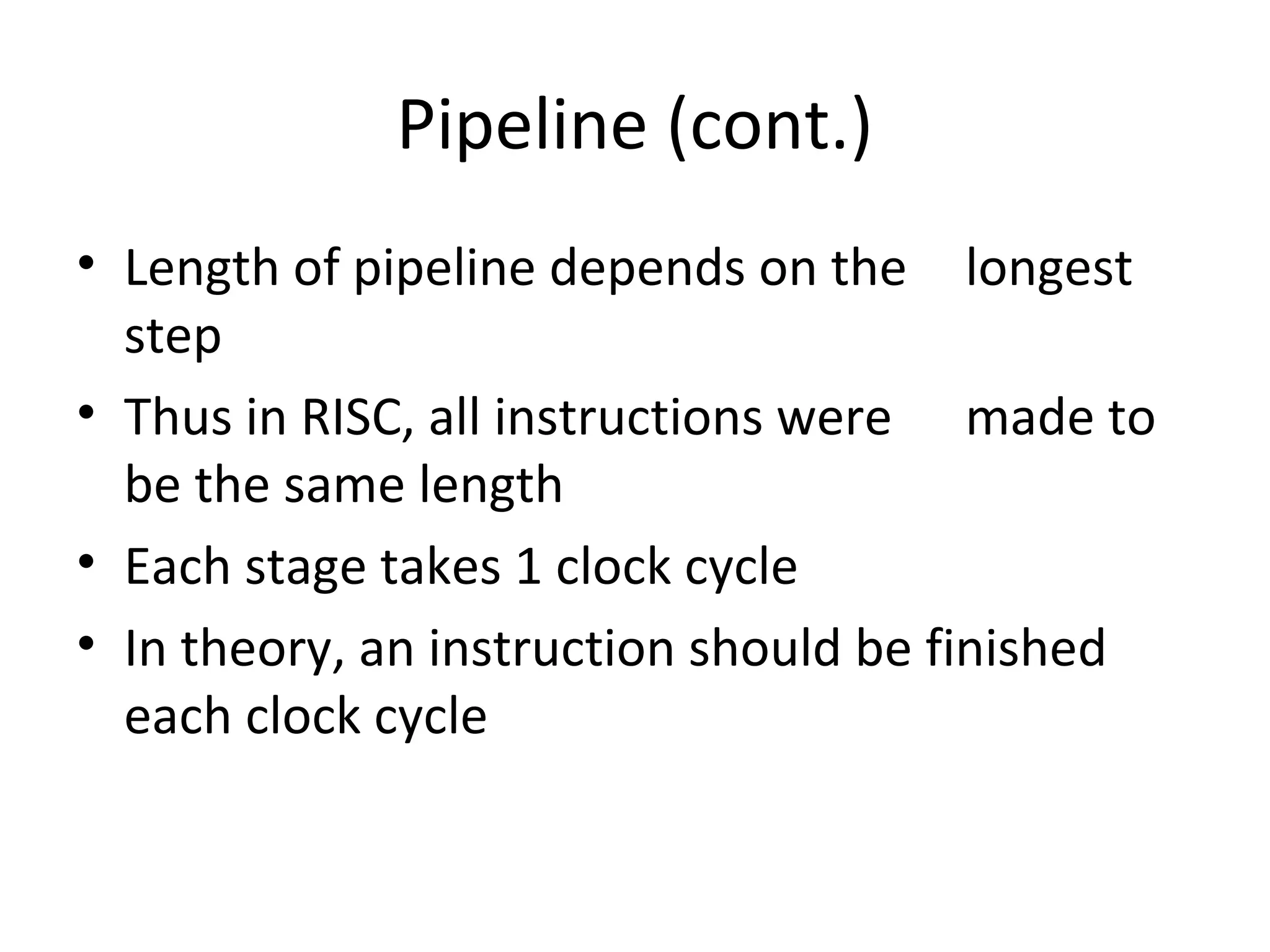 Pipeline (cont.)

• Length of pipeline depends on the longest step
• Thus in RISC, all instructions were made to be the same length
• Each stage takes 1 clock cycle
• In theory, an instruction should be finished each clock cycle